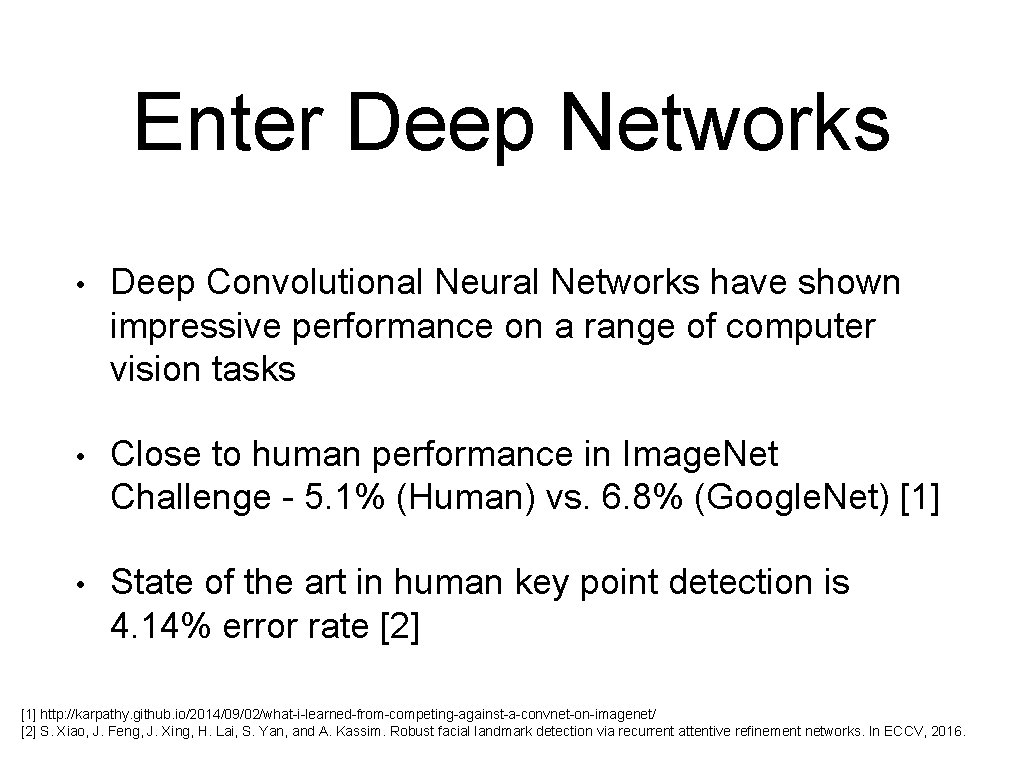 Enter Deep Networks

• Deep Convolutional Neural Networks have shown impressive performance on a range of computer vision tasks

• Close to human performance in Image.Net Challenge - 5.1% (Human) vs. 6.8% (Google.Net) [1]

• State of the art in human key point detection is 4.14% error rate [2]

[1] http://karpathy.github.io/2014/09/02/what-i-learned-from-competing-against-a-convnet-on-imagenet/
[2] S. Xiao, J. Feng, J. Xing, H. Lai, S. Yan, and A. Kassim. Robust facial landmark detection via recurrent attentive refinement networks. In ECCV, 2016.